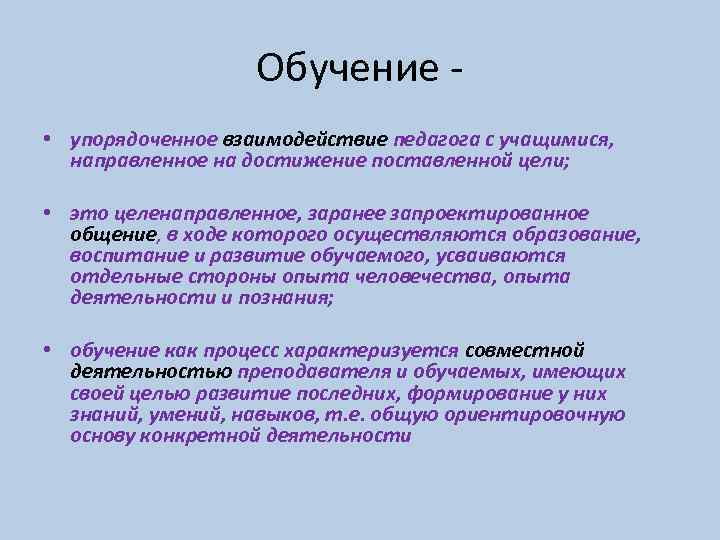 Обучение -

• упорядоченное взаимодействие педагога с учащимися, направленное на достижение поставленной цели;

• это целенаправленное, заранее запроектированное общение, в ходе которого осуществляются образование, воспитание и развитие обучаемого, усваиваются отдельные стороны опыта человечества, опыта деятельности и познания;

• обучение как процесс характеризуется совместной деятельностью преподавателя и обучаемых, имеющих своей целью развитие последних, формирование у них знаний, умений, навыков, т.е. общую ориентировочную основу конкретной деятельности